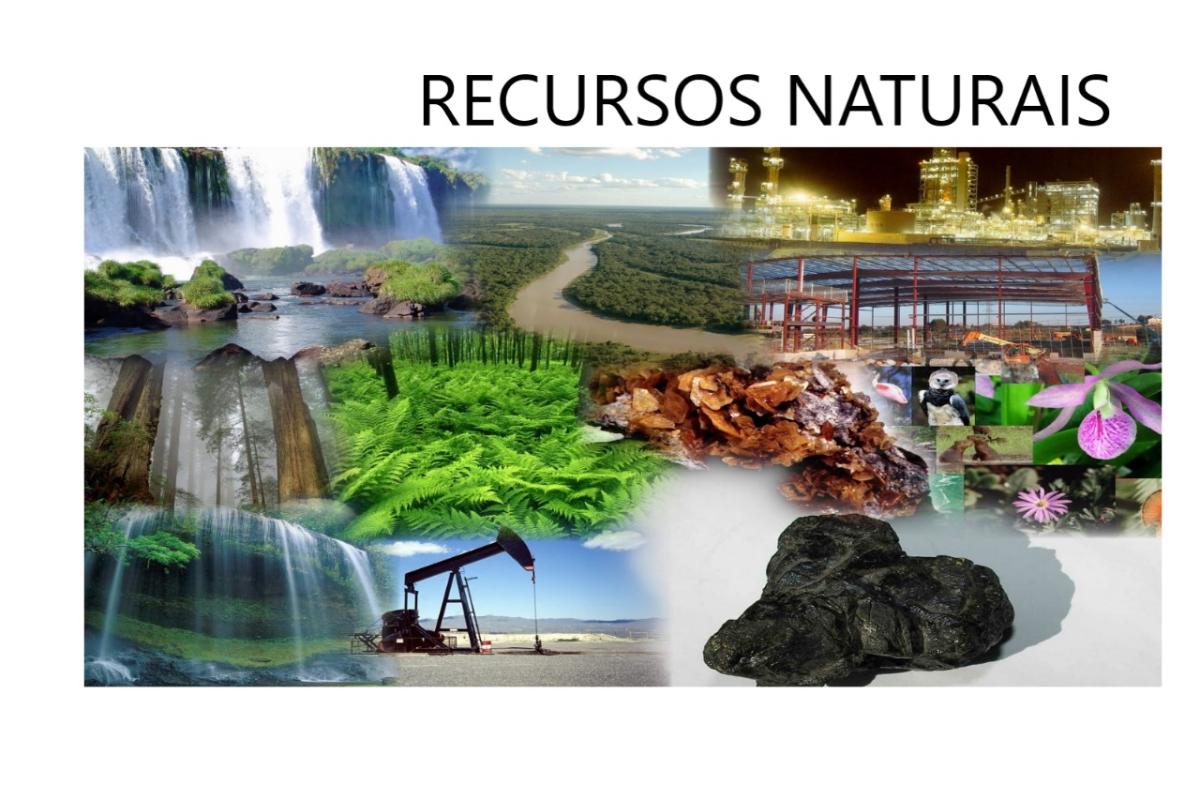 RECURSOS NATURAIS